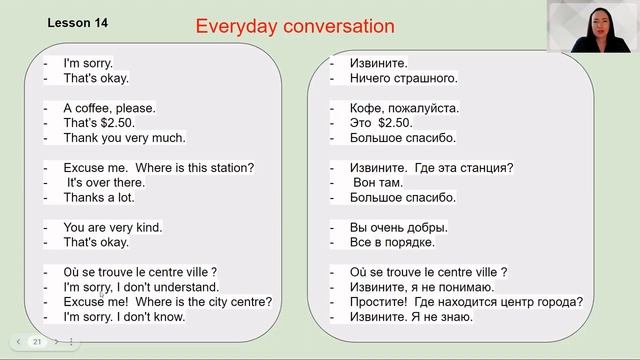 Lesson 14

Everyday conversation

- I'm sorry.
- That's okay.

- A coffee, please.
- That's $2.50.
- Thank you very much.

- Excuse me. Where is this station?
- It's over there.
- Thanks a lot.

- You are very kind.
- That's okay.

- Où se trouve le centre ville ?
- I'm sorry, I don't understand.
- Excuse me! Where is the city centre?
- I'm sorry. I don't know.

- Извините.
- Ничего страшного.

- Кофе, пожалуйста.
- Это $2.50.
- Большое спасибо.

- Извините. Где эта станция?
- Вон там.
- Большое спасибо.

- Вы очень добры.
- Все в порядке.

- Où se trouve le centre ville ?
- Извините, я не понимаю.
- Простите! Где находится центр города?
- Извините. Я не знаю.

21